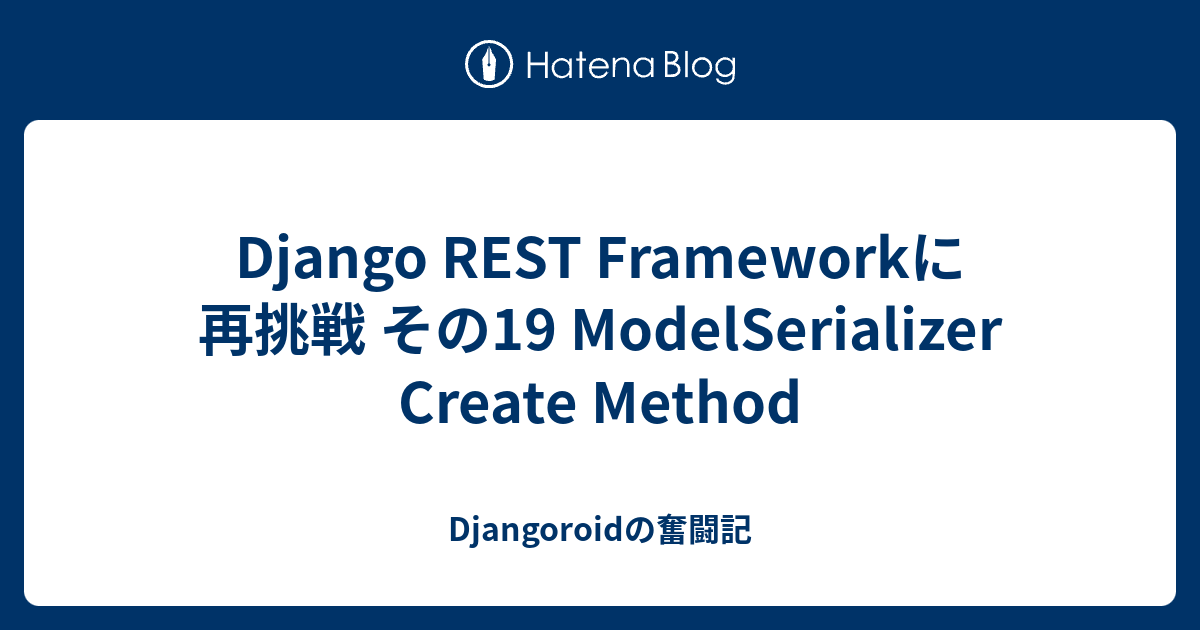 Hatena Blog

Django REST Frameworkに再挑戦 その19 ModelSerializer Create Method

Djangoroidの奮闘記